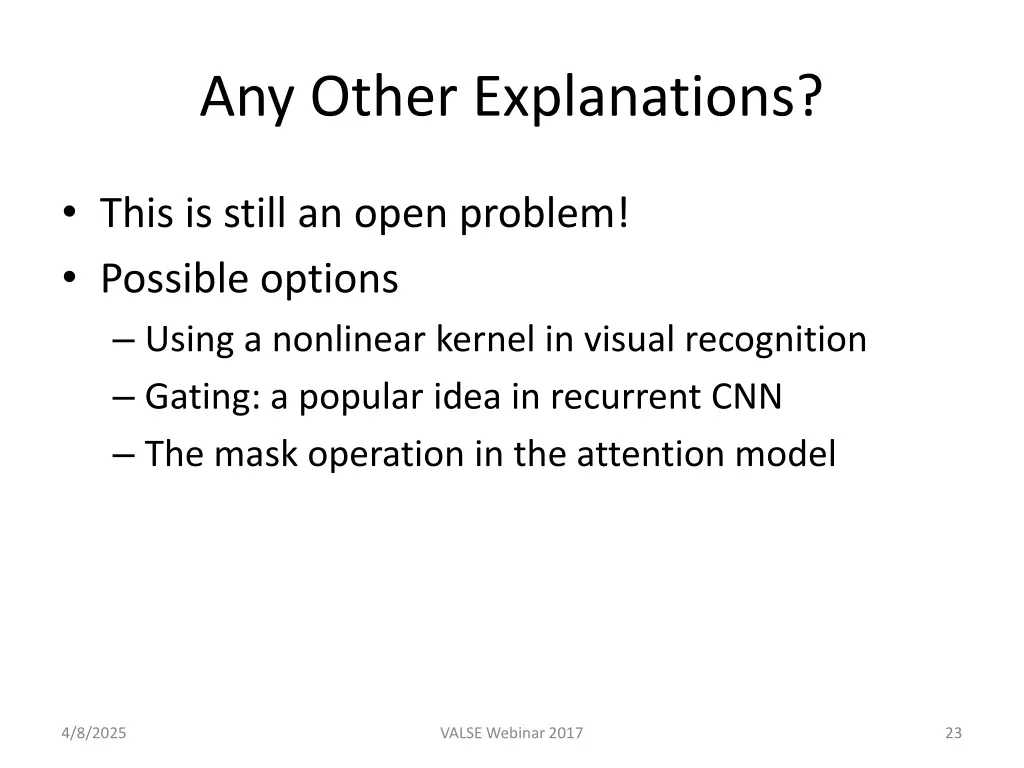 Any Other Explanations?

• This is still an open problem!
• Possible options
– Using a nonlinear kernel in visual recognition
– Gating: a popular idea in recurrent CNN
– The mask operation in the attention model

4/8/2025
VALSE Webinar 2017
23